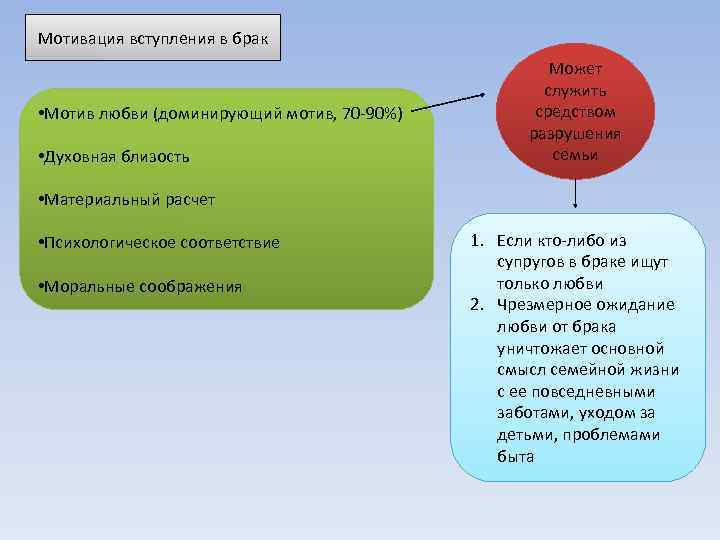 Мотивация вступления в брак

•Мотив любви (доминирующий мотив, 70-90%)

•Духовная близость

•Материальный расчет

•Психологическое соответствие

•Моральные соображения

Может служить средством разрушения семьи

1. Если кто-либо из супругов в браке ищут только любви
2. Чрезмерное ожидание любви от брака уничтожает основной смысл семейной жизни с ее повседневными заботами, уходом за детьми, проблемами быта